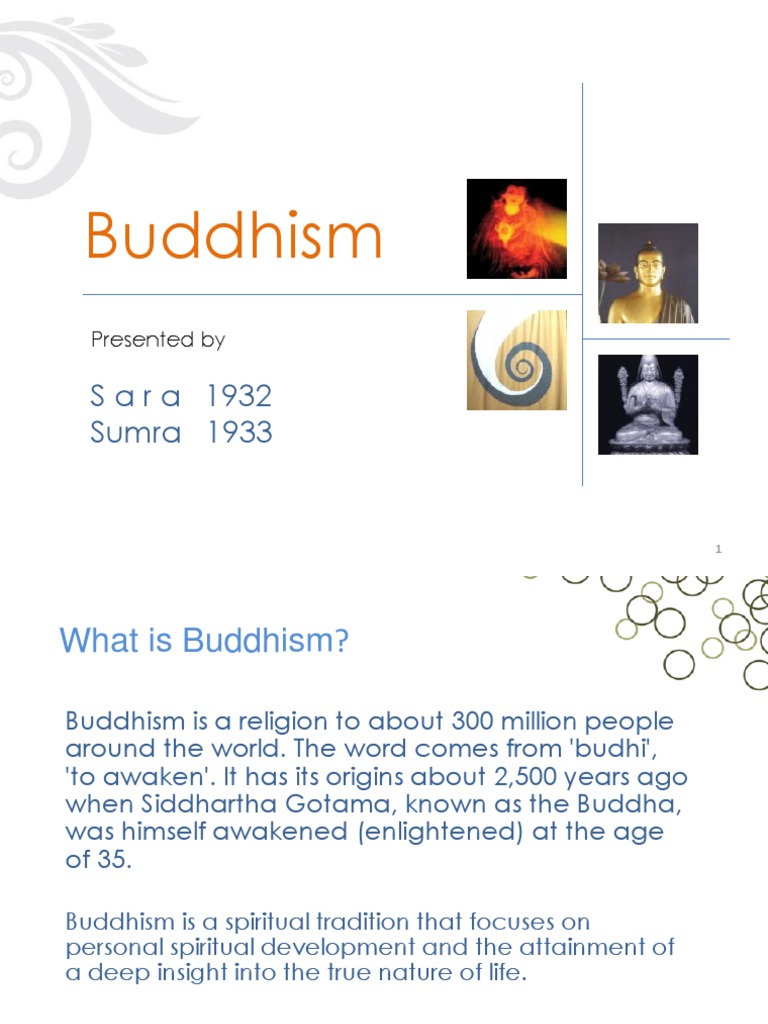 Buddhism

Presented by

S a r a 1932
Sumra 1933

1

What is Buddhism?

Buddhism is a religion to about 300 million people around the world. The word comes from 'budhi', 'to awaken'. It has its origins about 2,500 years ago when Siddhartha Gotama, known as the Buddha, was himself awakened (enlightened) at the age of 35.

Buddhism is a spiritual tradition that focuses on personal spiritual development and the attainment of a deep insight into the true nature of life.